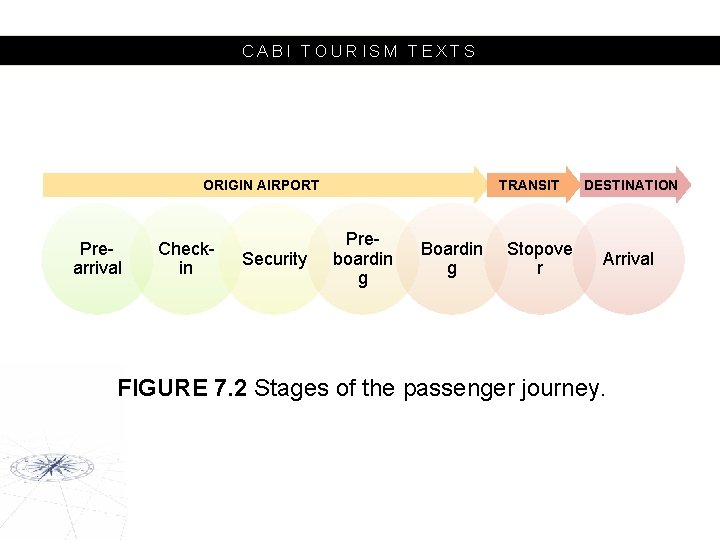 CABI TOURISM TEXTS

ORIGIN AIRPORT

TRANSIT

DESTINATION

Pre-arrival

Check-in

Security

Pre-boarding

Boarding

Stopover

Arrival

FIGURE 7.2 Stages of the passenger journey.